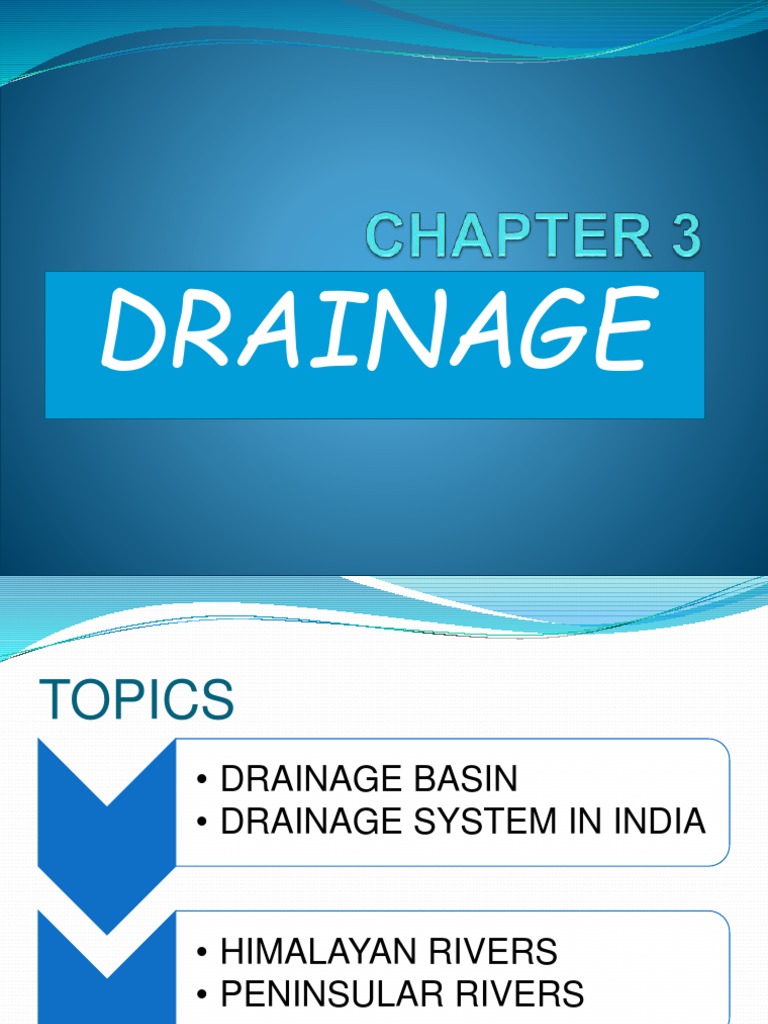 CHAPTER 3

DRAINAGE

TOPICS

• DRAINAGE BASIN
• DRAINAGE SYSTEM IN INDIA

• HIMALAYAN RIVERS
• PENINSULAR RIVERS